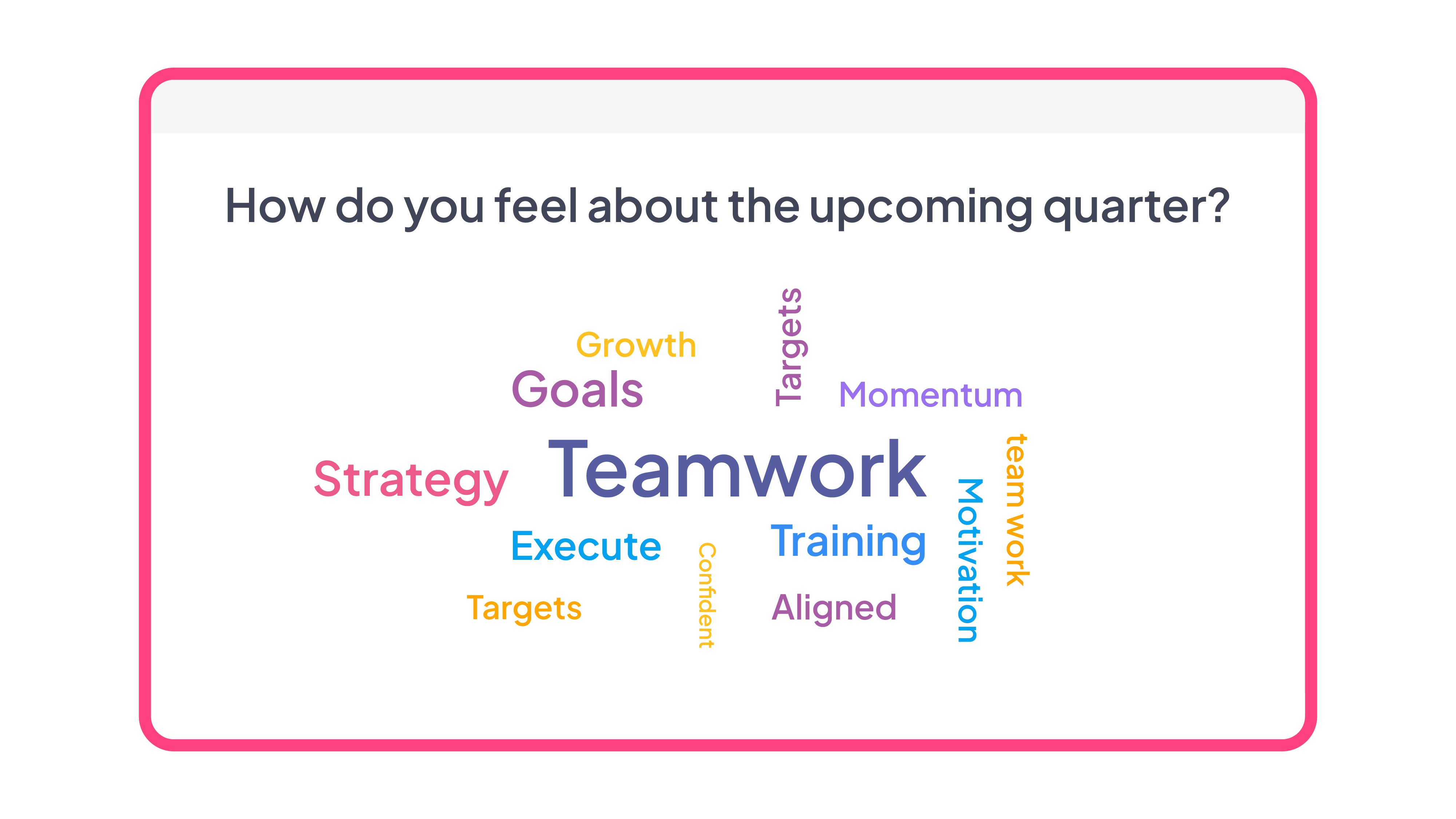 How do you feel about the upcoming quarter?

Growth
Targets
Goals
Momentum
Strategy
Teamwork
team work
Motivation
Execute
Training
Confident
Targets
Aligned